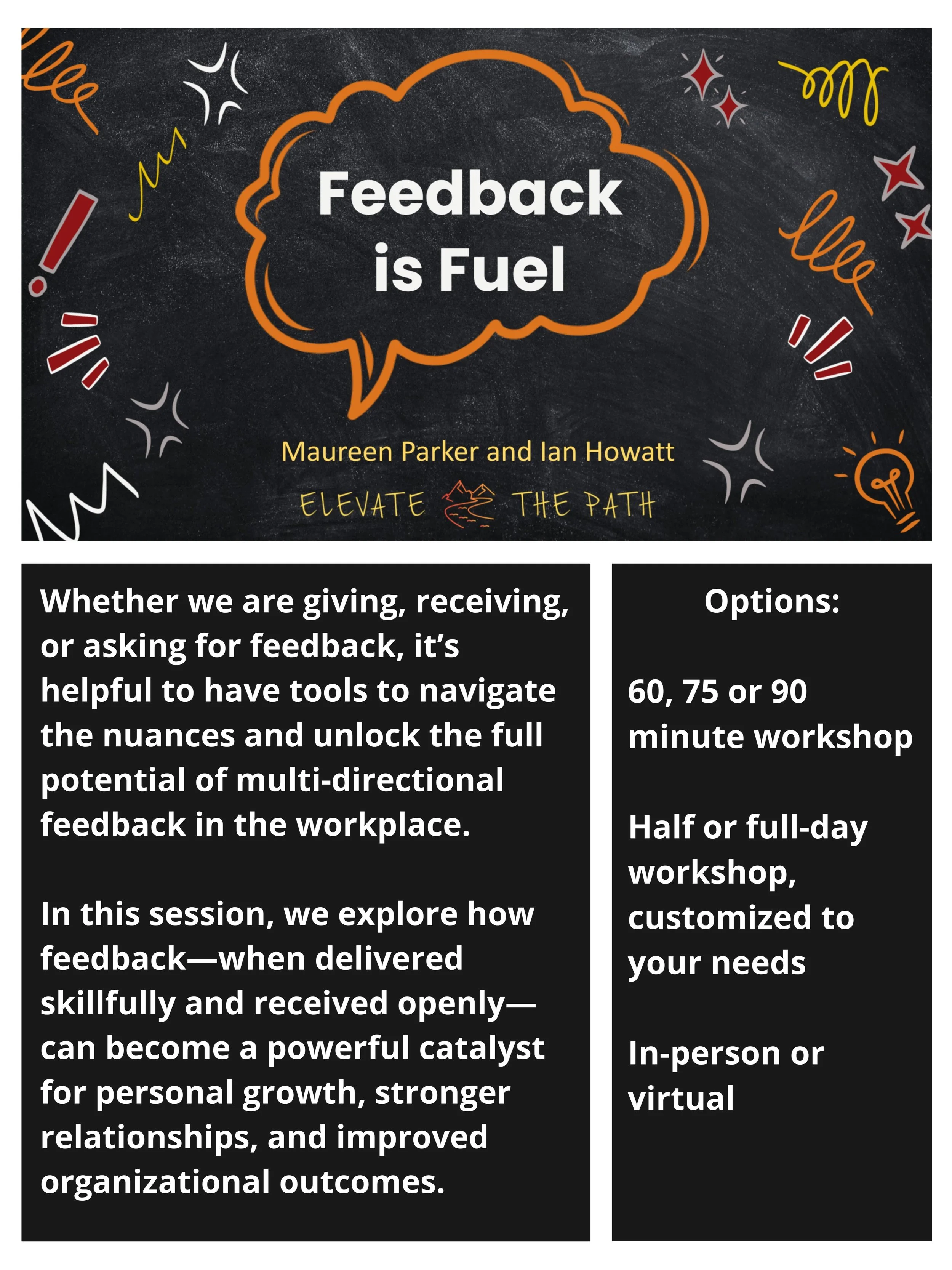 Feedback is Fuel

Maureen Parker and Ian Howatt

ELEVATE THE PATH

Whether we are giving, receiving, or asking for feedback, it's helpful to have tools to navigate the nuances and unlock the full potential of multi-directional feedback in the workplace.

In this session, we explore how feedback—when delivered skillfully and received openly—can become a powerful catalyst for personal growth, stronger relationships, and improved organizational outcomes.

Options:

60, 75 or 90 minute workshop

Half or full-day workshop, customized to your needs

In-person or virtual